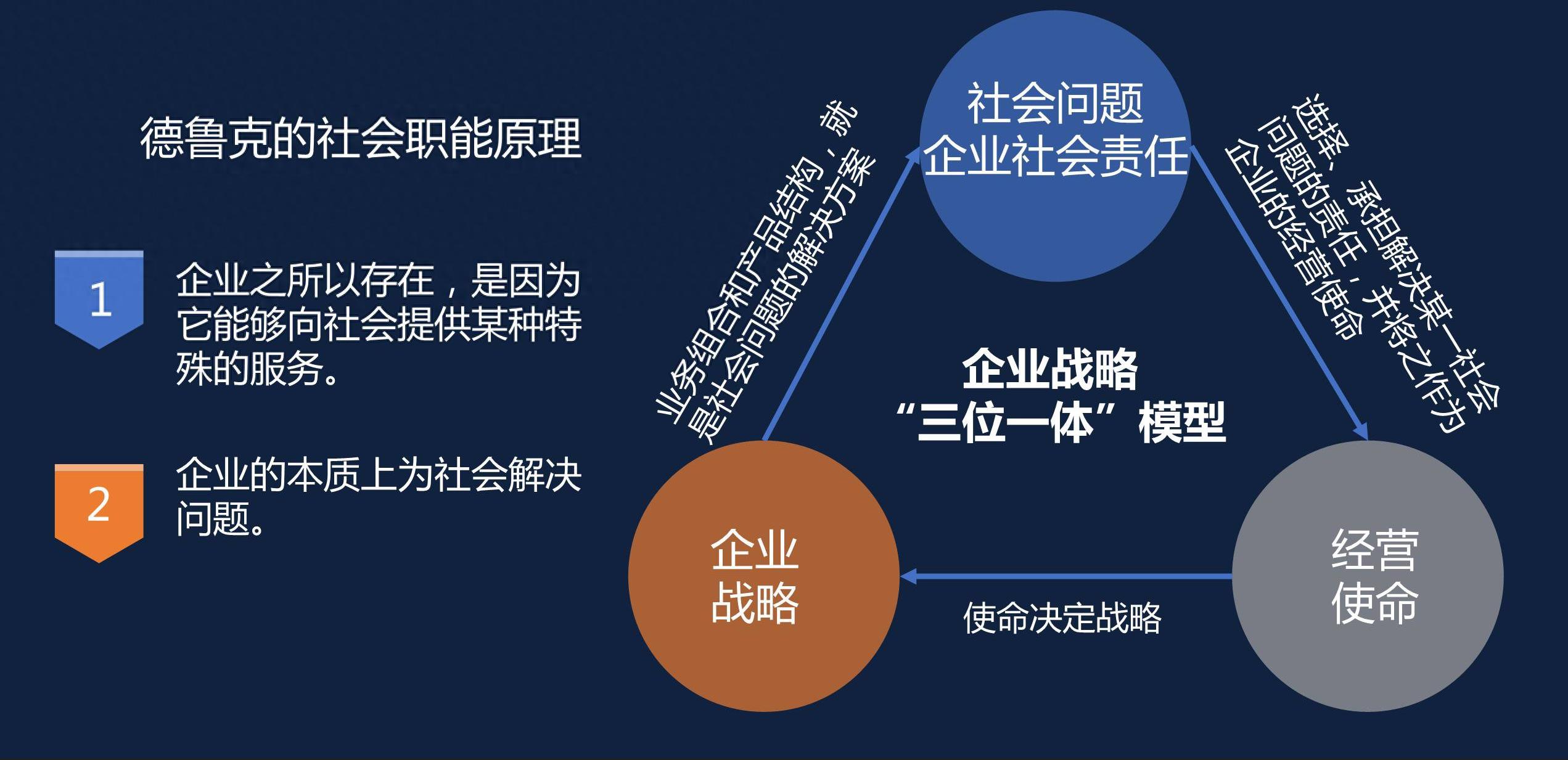 德鲁克的社会职能原理

1

企业之所以存在，是因为它能够向社会提供某种特殊的服务。

2

企业的本质上为社会解决问题。

社会问题
企业社会责任

业务组合和产品结构，就是社会问题的解决方案

选择、承担解决某一社会问题的责任，并将之作为企业的经营使命

企业战略
“三位一体”模型

企业
战略

使命决定战略

经营
使命